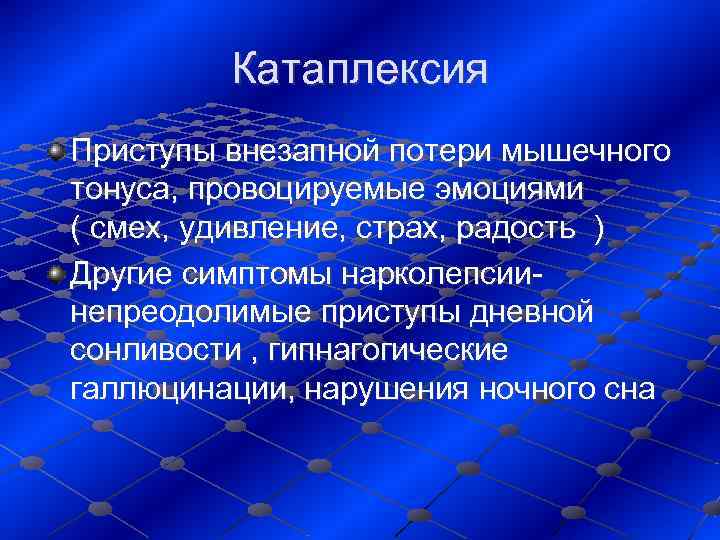 Катаплексия

Приступы внезапной потери мышечного тонуса, провоцируемые эмоциями ( смех, удивление, страх, радость )

Другие симптомы нарколепсии- непреодолимые приступы дневной сонливости , гипнагогические галлюцинации, нарушения ночного сна